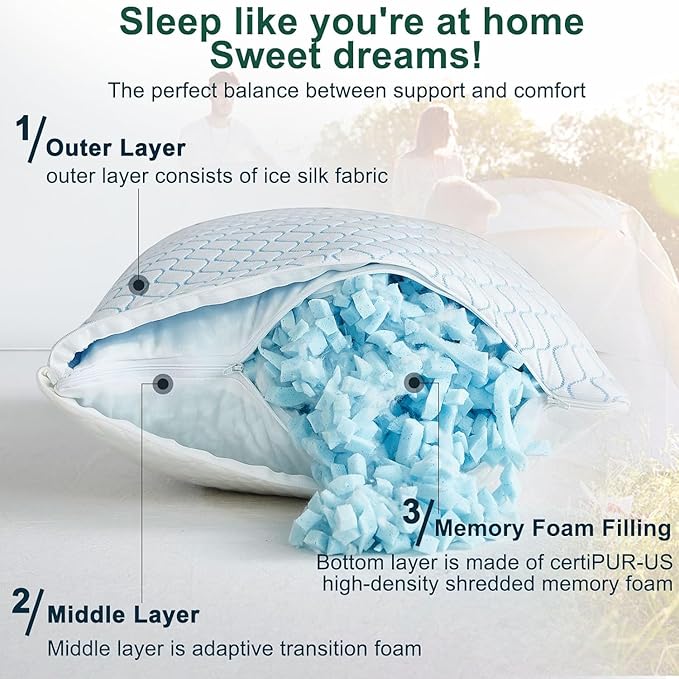 Sleep like you're at home
Sweet dreams!

The perfect balance between support and comfort

1/ Outer Layer
outer layer consists of ice silk fabric

3/ Memory Foam Filling
Bottom layer is made of certiPUR-US high-density shredded memory foam

2/ Middle Layer
Middle layer is adaptive transition foam